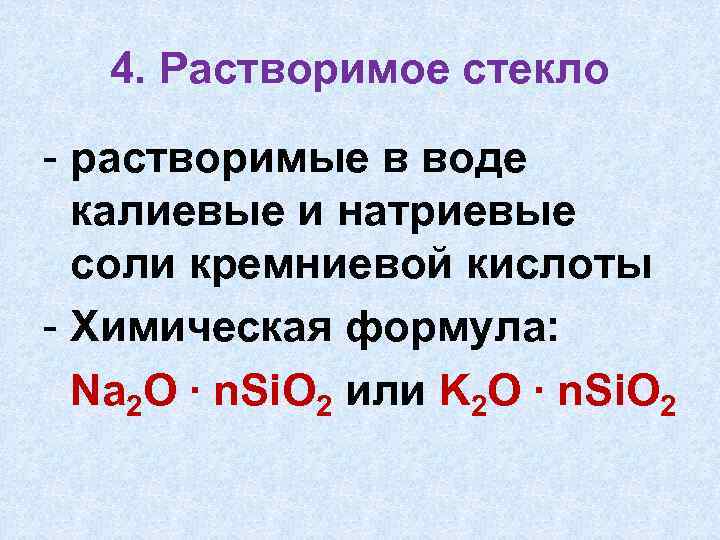 4. Растворимое стекло

- растворимые в воде калиевые и натриевые соли кремниевой кислоты

- Химическая формула:

$Na_2O \cdot nSiO_2$ или $K_2O \cdot nSiO_2$